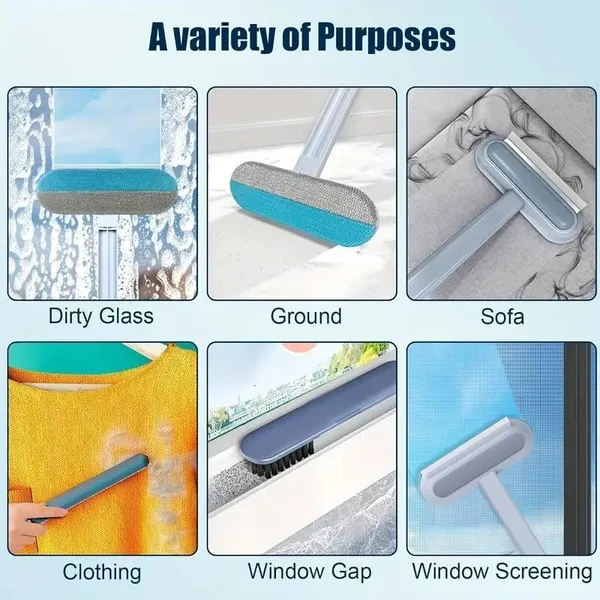 A variety of Purposes

Dirty Glass

Ground

Sofa

Clothing

Window Gap

Window Screening